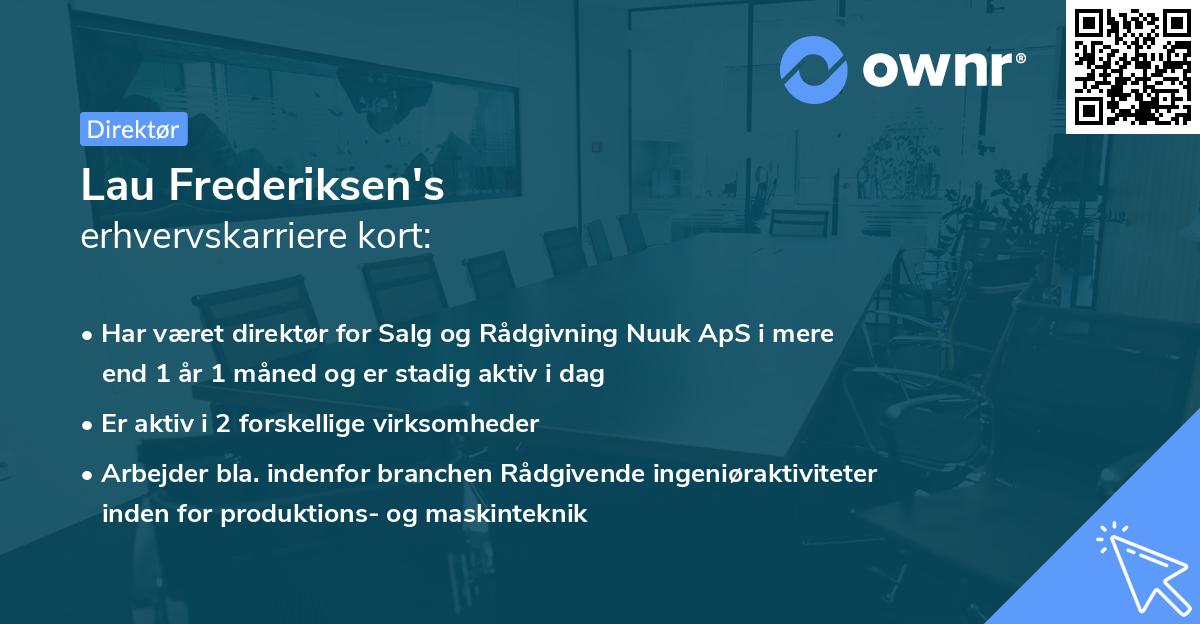 ownr®

Direktør

Lau Frederiksen's
erhvervskarriere kort:

• Har været direktør for Salg og Rådgivning Nuuk ApS i mere end 1 år 1 måned og er stadig aktiv i dag

• Er aktiv i 2 forskellige virksomheder

• Arbejder bla. indenfor branchen Rådgivende ingeniøraktiviteter inden for produktions- og maskinteknik